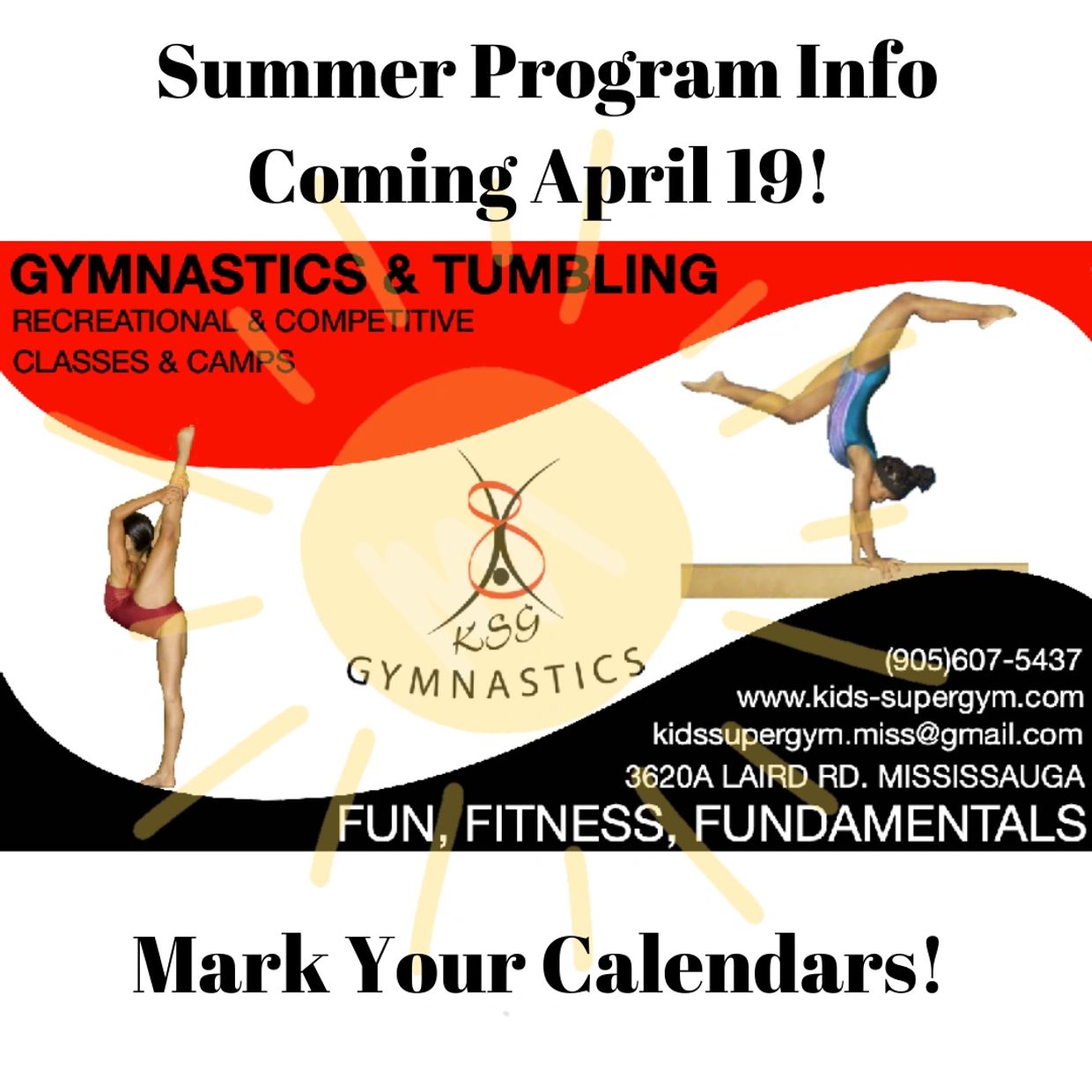 Summer Program Info
Coming April 19!

GYMNASTICS & TUMBLING
RECREATIONAL & COMPETITIVE
CLASSES & CAMPS

KSG
GYMNASTICS

(905)607-5437
www.kids-supergym.com
kidssupergym.miss@gmail.com
3620A LAIRD RD. MISSISSAUGA
FUN, FITNESS, FUNDAMENTALS

Mark Your Calendars!